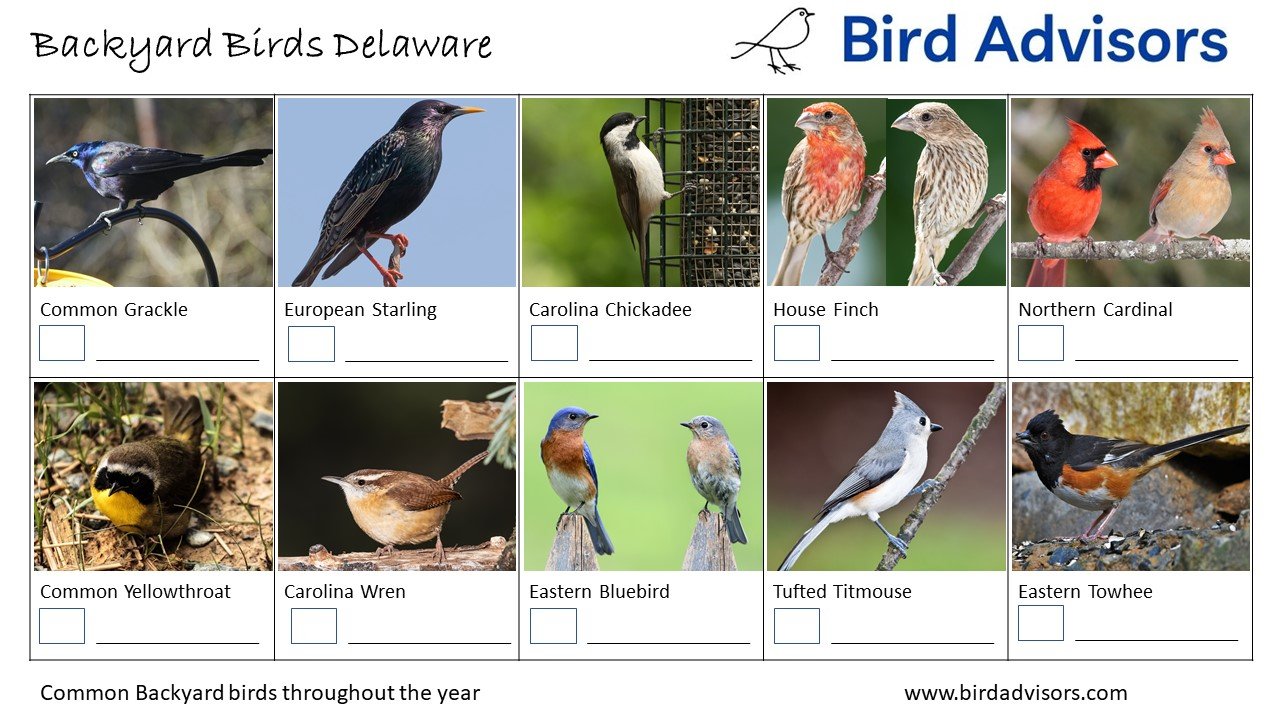 Backyard Birds Delaware

Bird Advisors

| Common Grackle | European Starling | Carolina Chickadee | House Finch | Northern Cardinal |
|---|---|---|---|---|
| Common Yellowthroat | Carolina Wren | Eastern Bluebird | Tufted Titmouse | Eastern Towhee |

Common Backyard birds throughout the year

www.birdadvisors.com